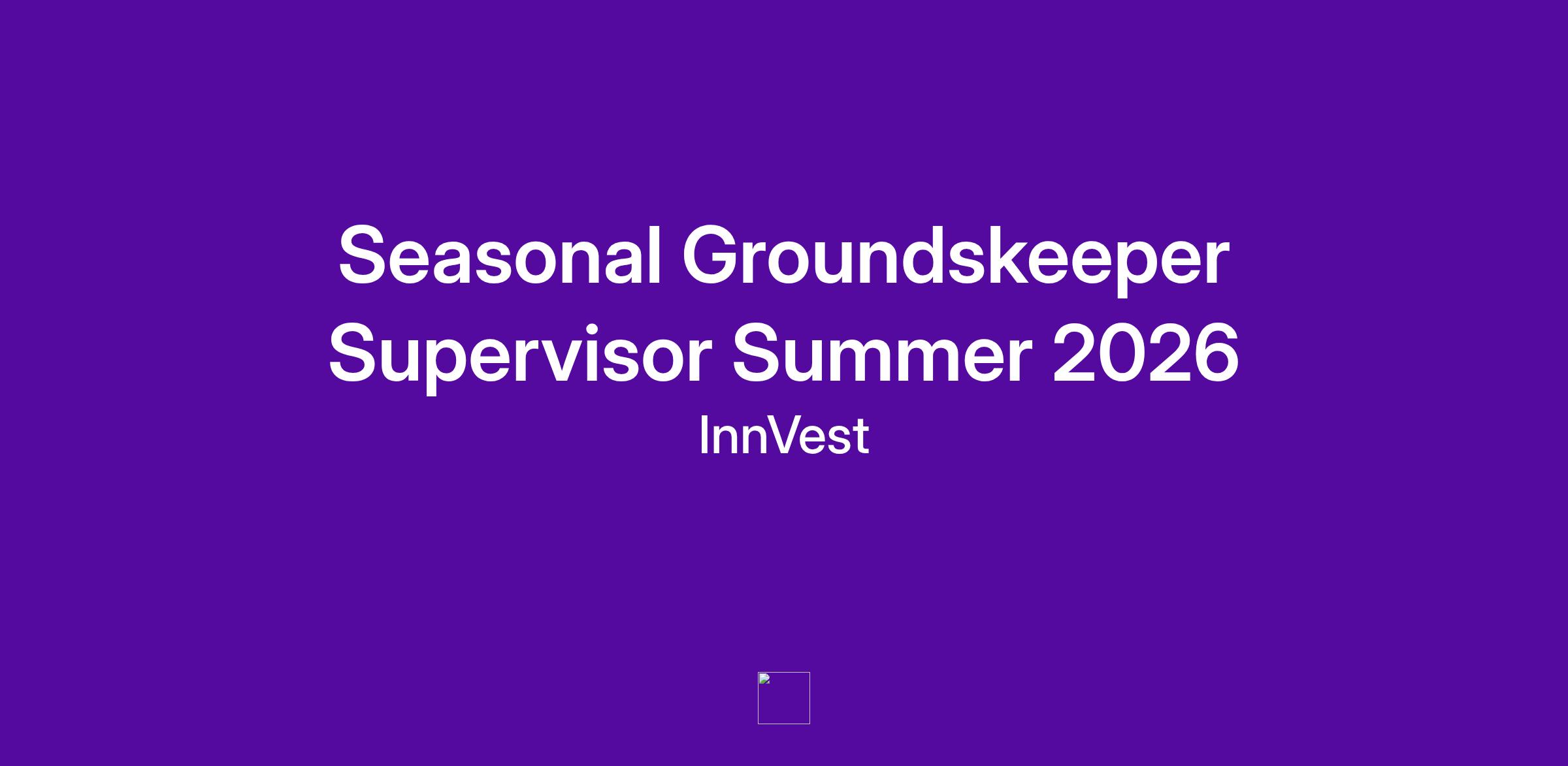 Seasonal Groundskeeper Supervisor Summer 2026

InnVest